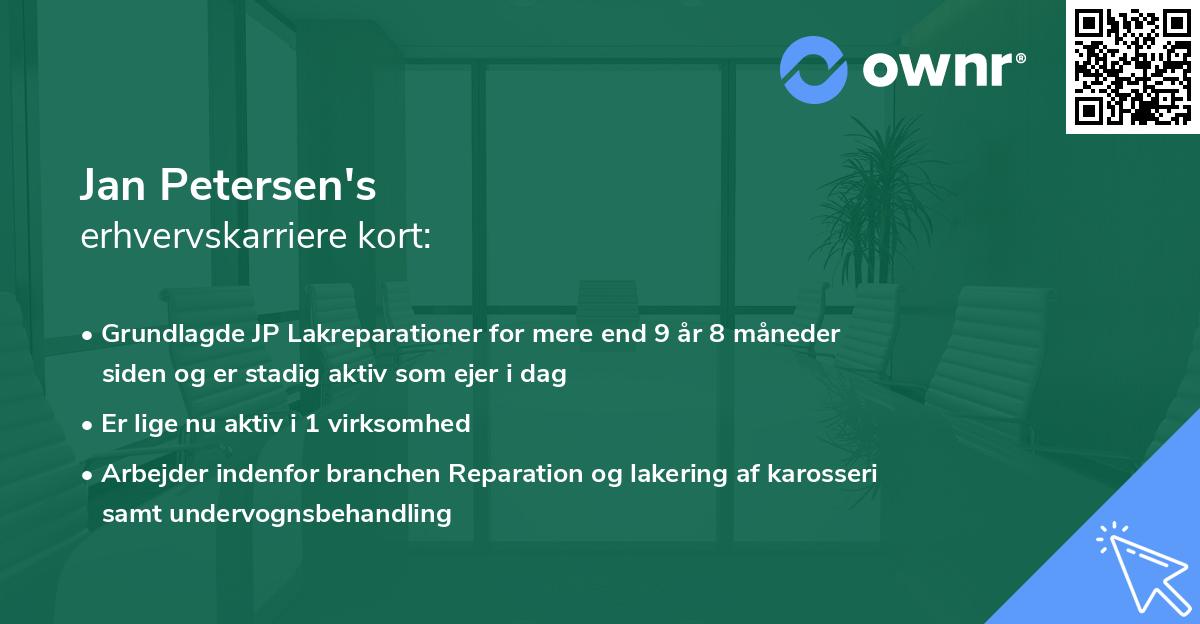 ownr®

Jan Petersen's
erhvervskarriere kort:

• Grundlagde JP Lakreparationer for mere end 9 år 8 måneder siden og er stadig aktiv som ejer i dag

• Er lige nu aktiv i 1 virksomhed

• Arbejder indenfor branchen Reparation og lakering af karosseri samt undervognsbehandling